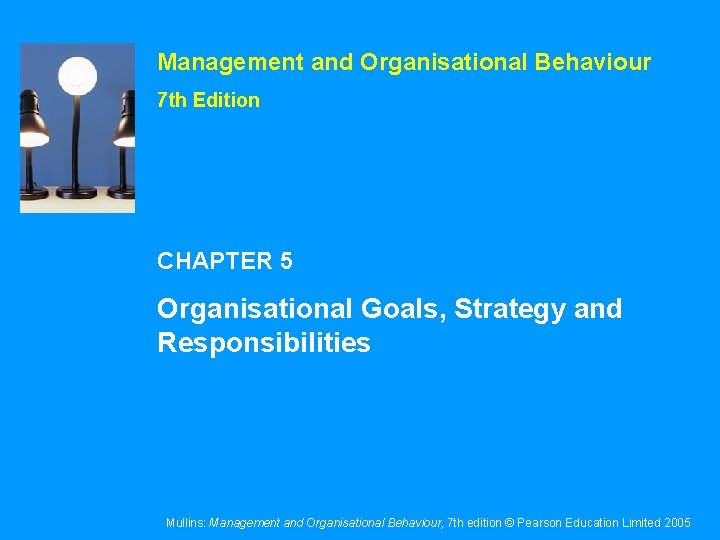 Management and Organisational Behaviour

7th Edition

CHAPTER 5

Organisational Goals, Strategy and Responsibilities

Mullins: Management and Organisational Behaviour, 7th edition © Pearson Education Limited 2005